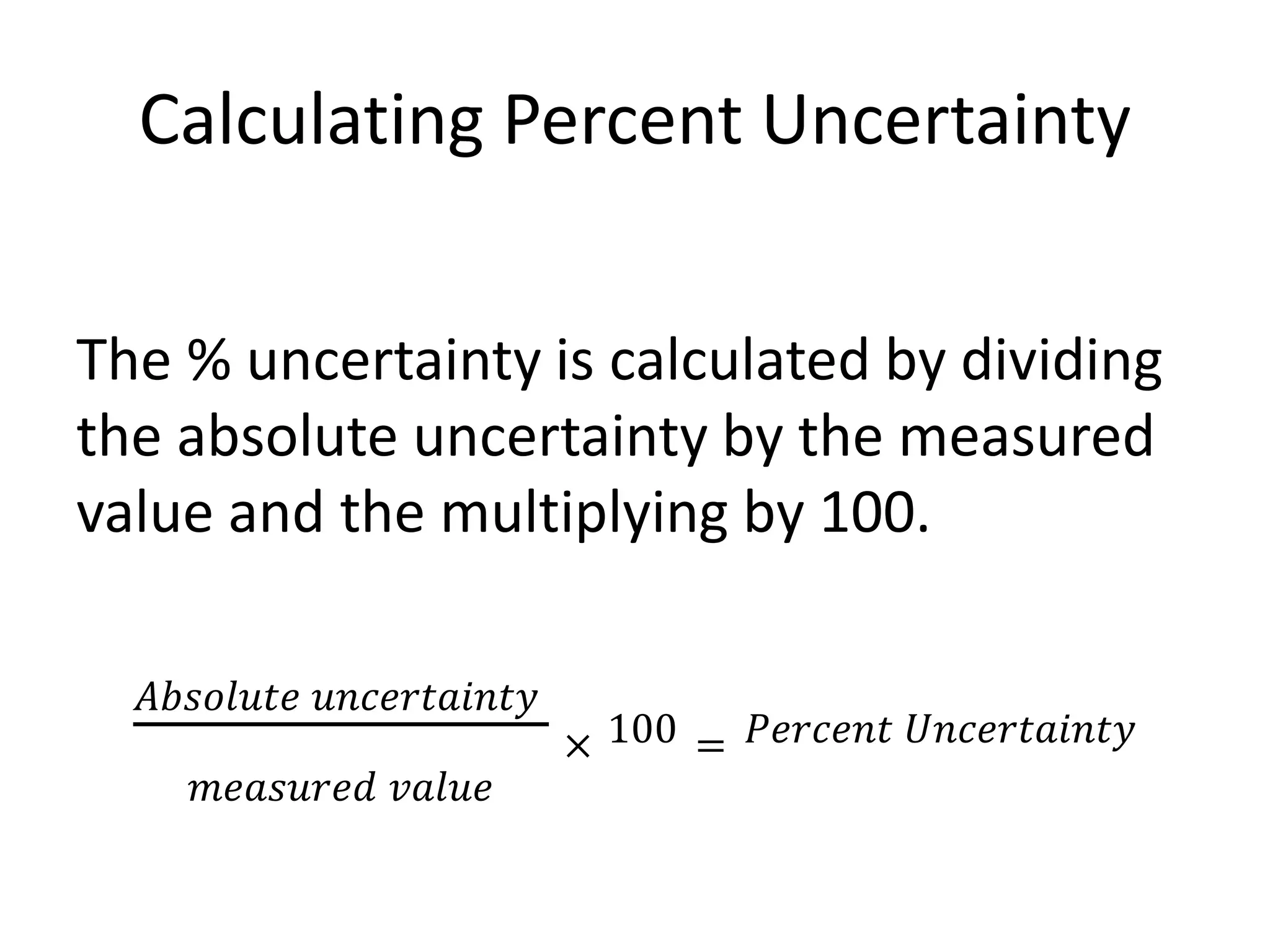 Calculating Percent Uncertainty

The % uncertainty is calculated by dividing the absolute uncertainty by the measured value and the multiplying by 100.

$\frac{Absolute\ uncertainty}{measured\ value} \times 100 = Percent\ Uncertainty$